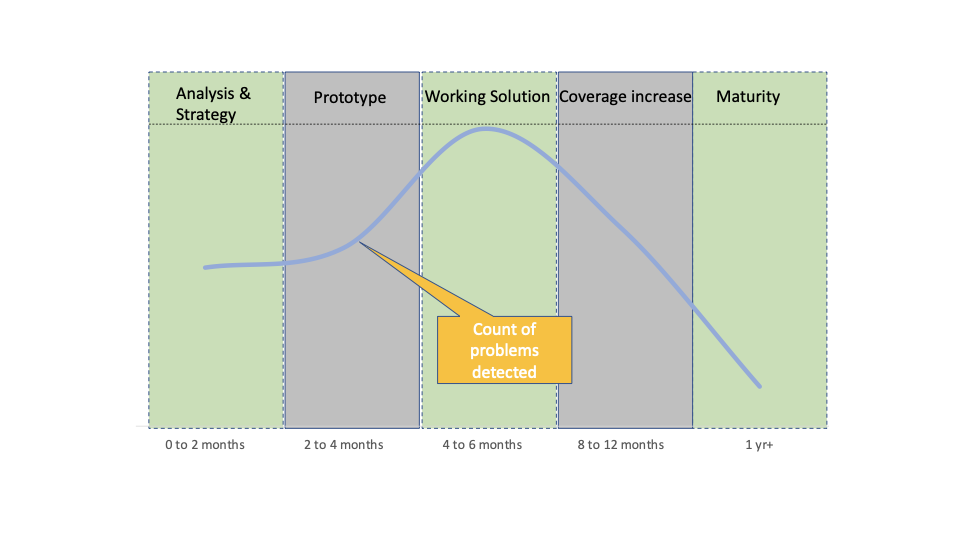 Analysis & Strategy

Prototype

Working Solution

Coverage increase

Maturity

Count of problems detected

0 to 2 months

2 to 4 months

4 to 6 months

8 to 12 months

1 yr+